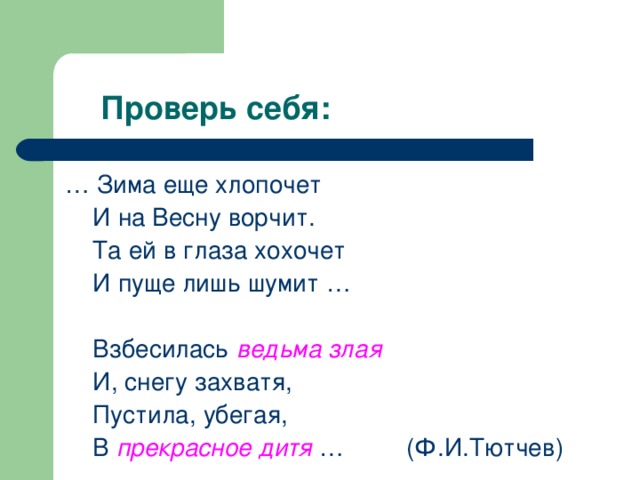 Проверь себя:

… Зима еще хлопочет
И на Весну ворчит.
Та ей в глаза хохочет
И пуще лишь шумит …

Взбесилась ведьма злая
И, снегу захватя,
Пустила, убегая,
В прекрасное дитя …     (Ф.И.Тютчев)